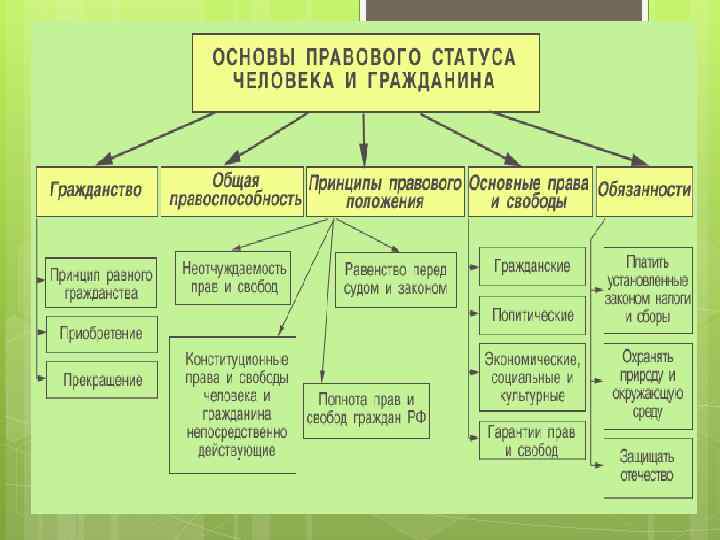 ОСНОВЫ ПРАВОВОГО СТАТУСА ЧЕЛОВЕКА И ГРАЖДАНИНА

Гражданство

Общая правоспособность

Принципы правового положения

Основные права и свободы

Обязанности

Принцип равного гражданства

Приобретение

Прекращение

Неотчуждаемость прав и свобод

Равенство перед судом и законом

Конституционные права и свободы человека и гражданина непосредственно действующие

Полнота прав и свобод граждан РФ

Гражданские

Политические

Экономические, социальные и культурные

Гарантии прав и свобод

Платить установленные законом налоги и сборы

Охранять природу и окружающую среду

Защищать отечество